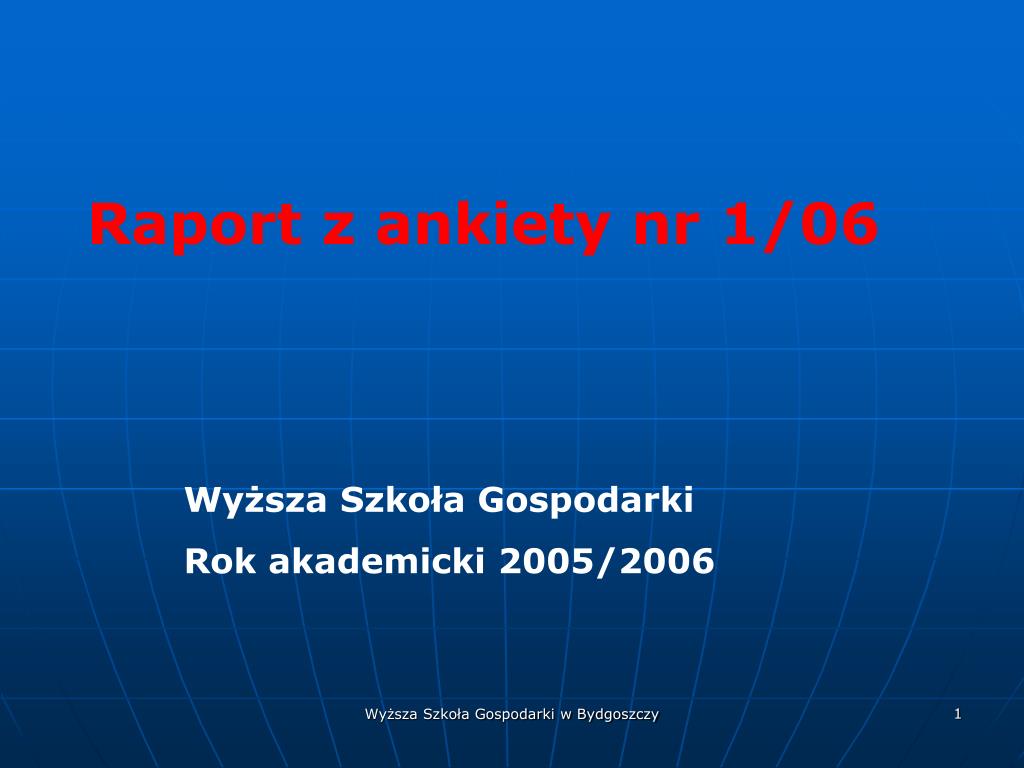 Raport z ankiety nr 1/06

Wyższa Szkoła Gospodarki

Rok akademicki 2005/2006

Wyższa Szkoła Gospodarki w Bydgoszczy

1